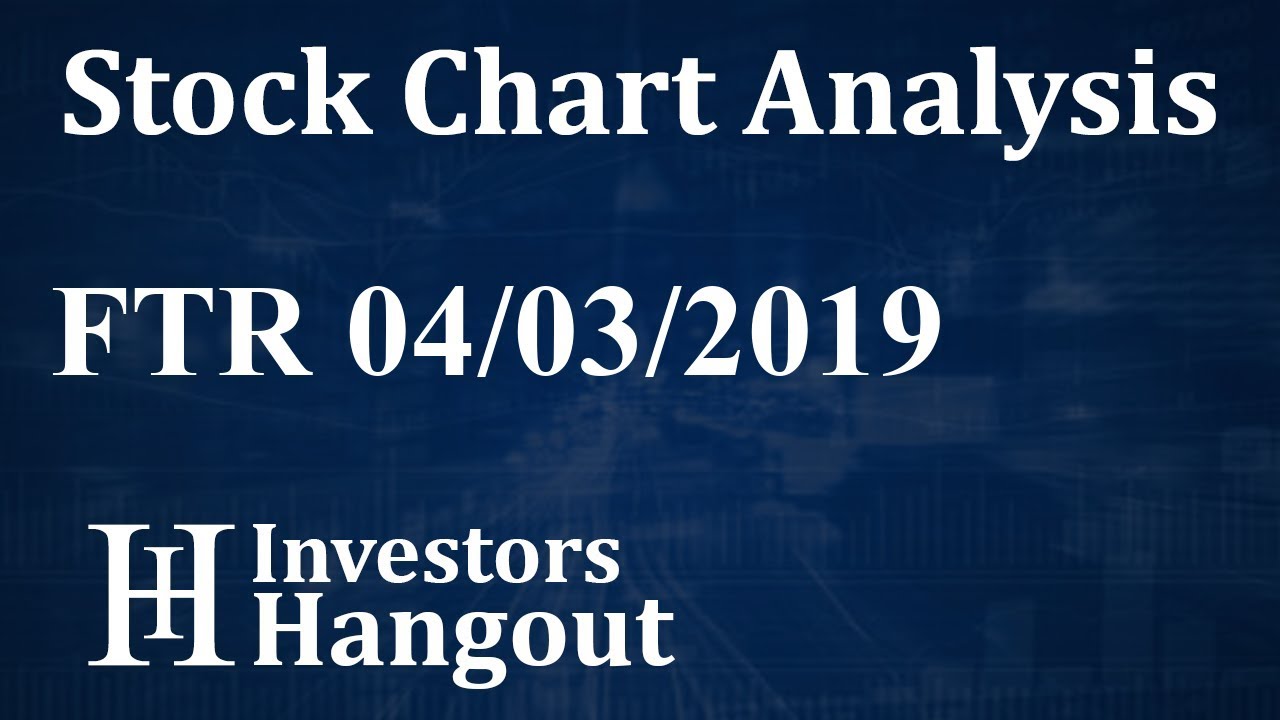 Stock Chart Analysis

FTR 04/03/2019

IH Investors Hangout